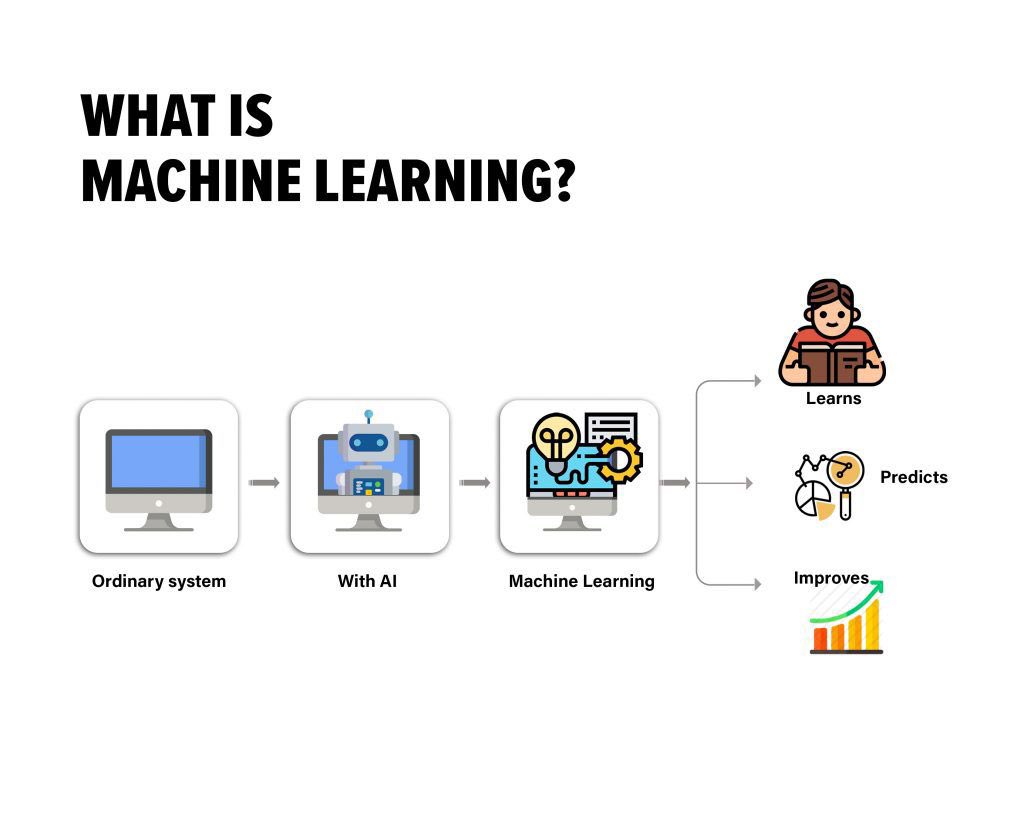 WHAT IS
MACHINE LEARNING?

Ordinary system

With AI

Machine Learning

Learns

Predicts

Improves